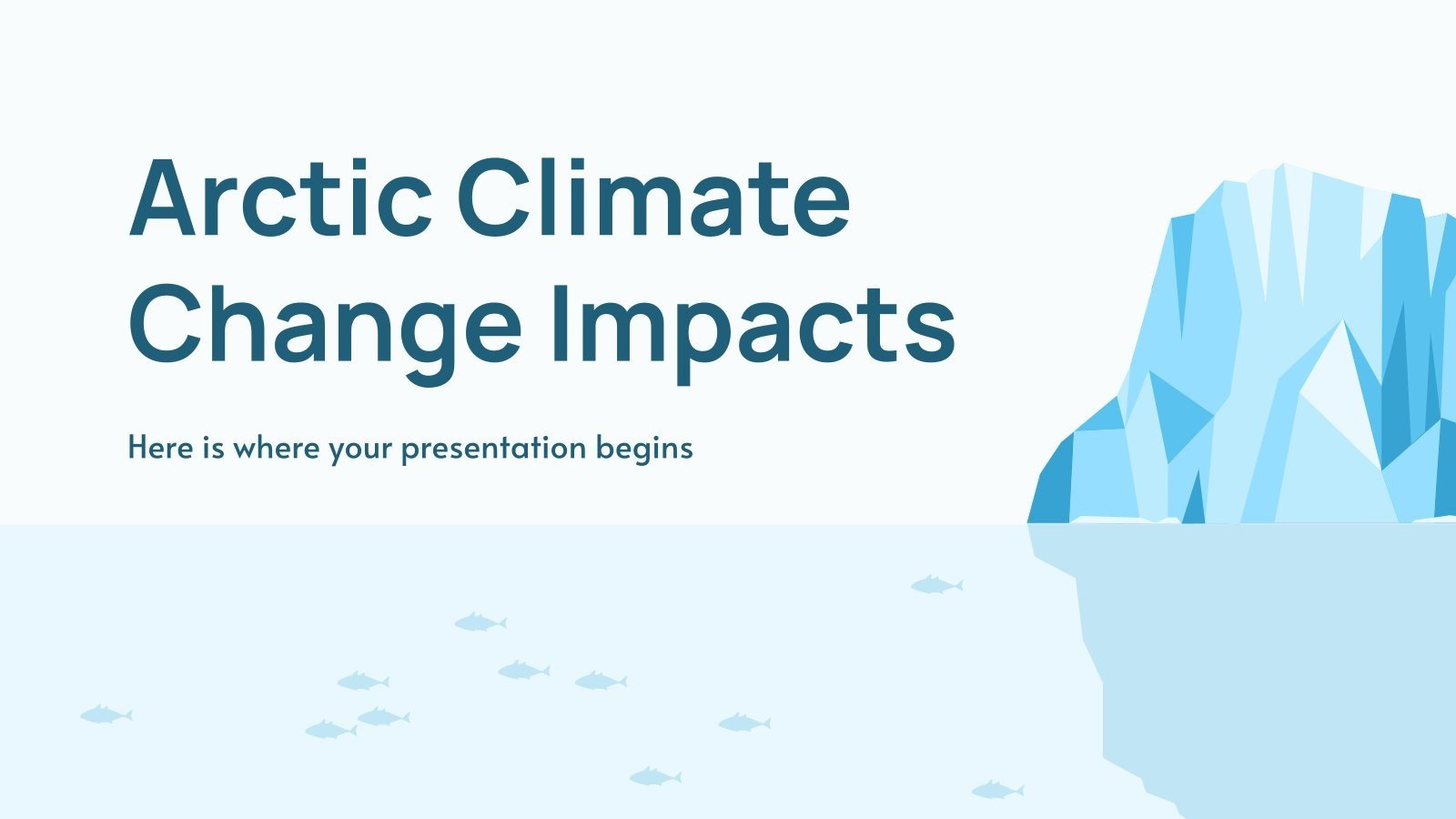 Arctic Climate Change Impacts

Here is where your presentation begins